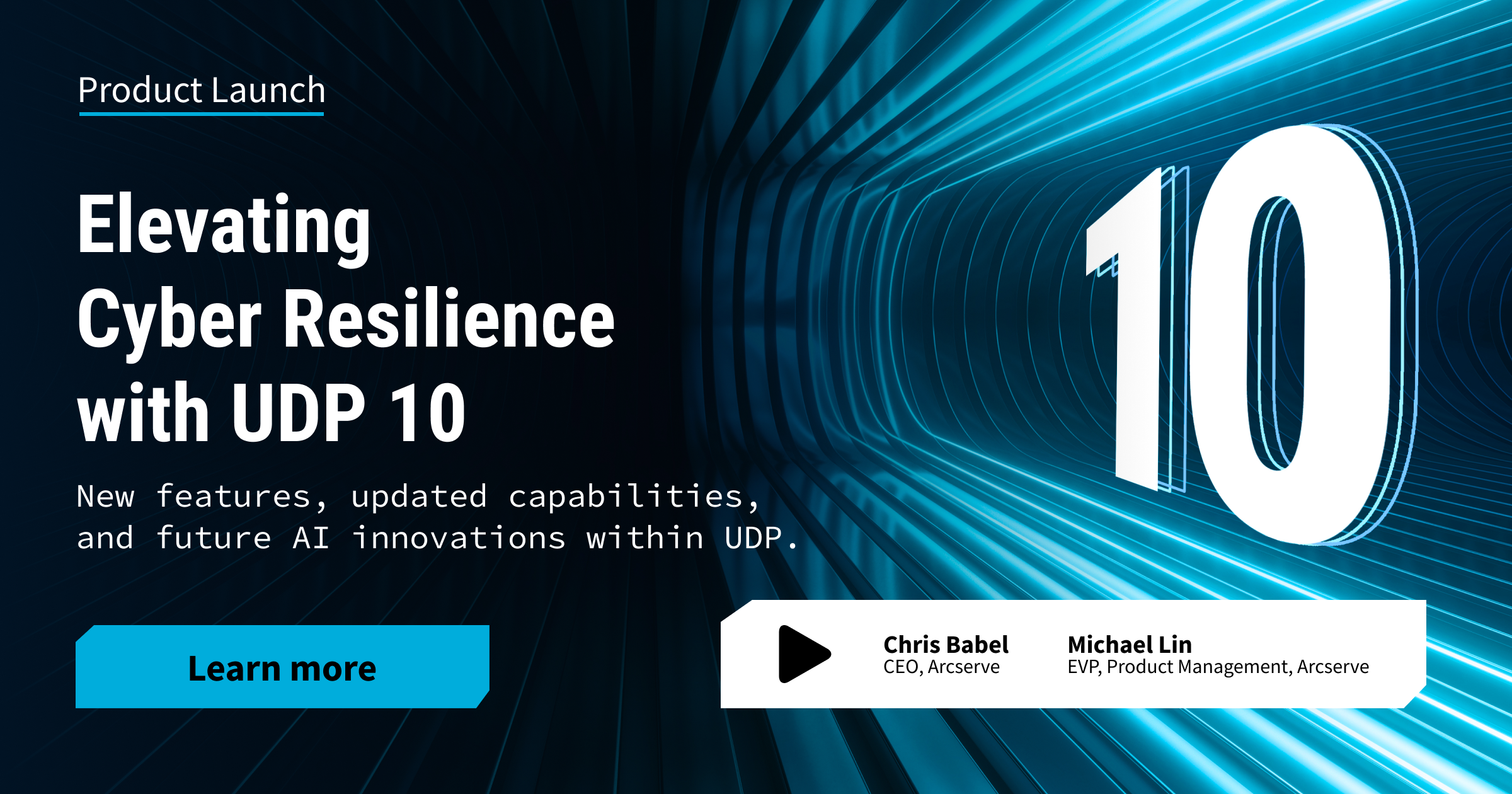 Product Launch

Elevating Cyber Resilience with UDP 10

New features, updated capabilities, and future AI innovations within UDP.

10

Learn more

Chris Babel
CEO, Arcserve

Michael Lin
EVP, Product Management, Arcserve